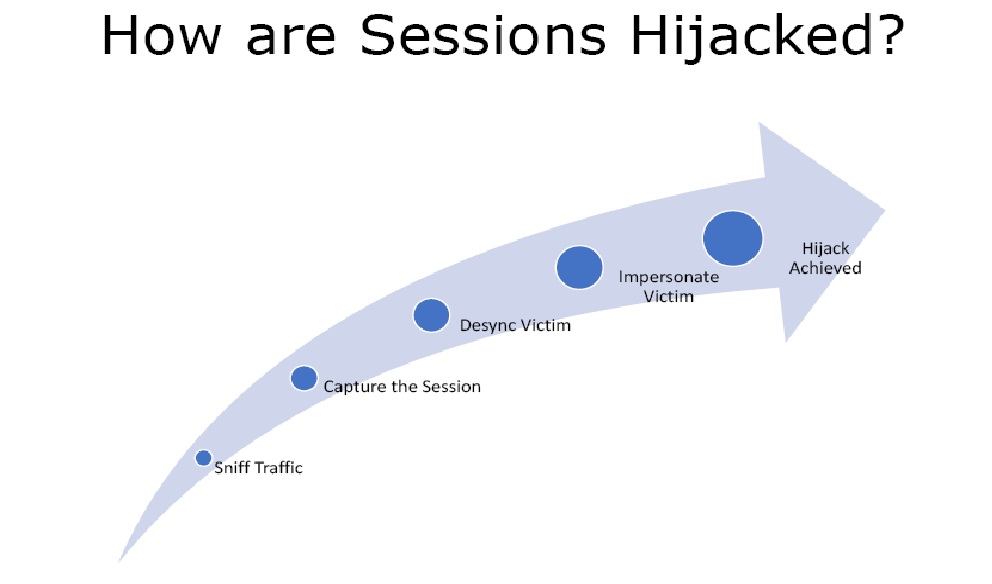 How are Sessions Hijacked?

Sniff Traffic

Capture the Session

Desync Victim

Impersonate Victim

Hijack Achieved